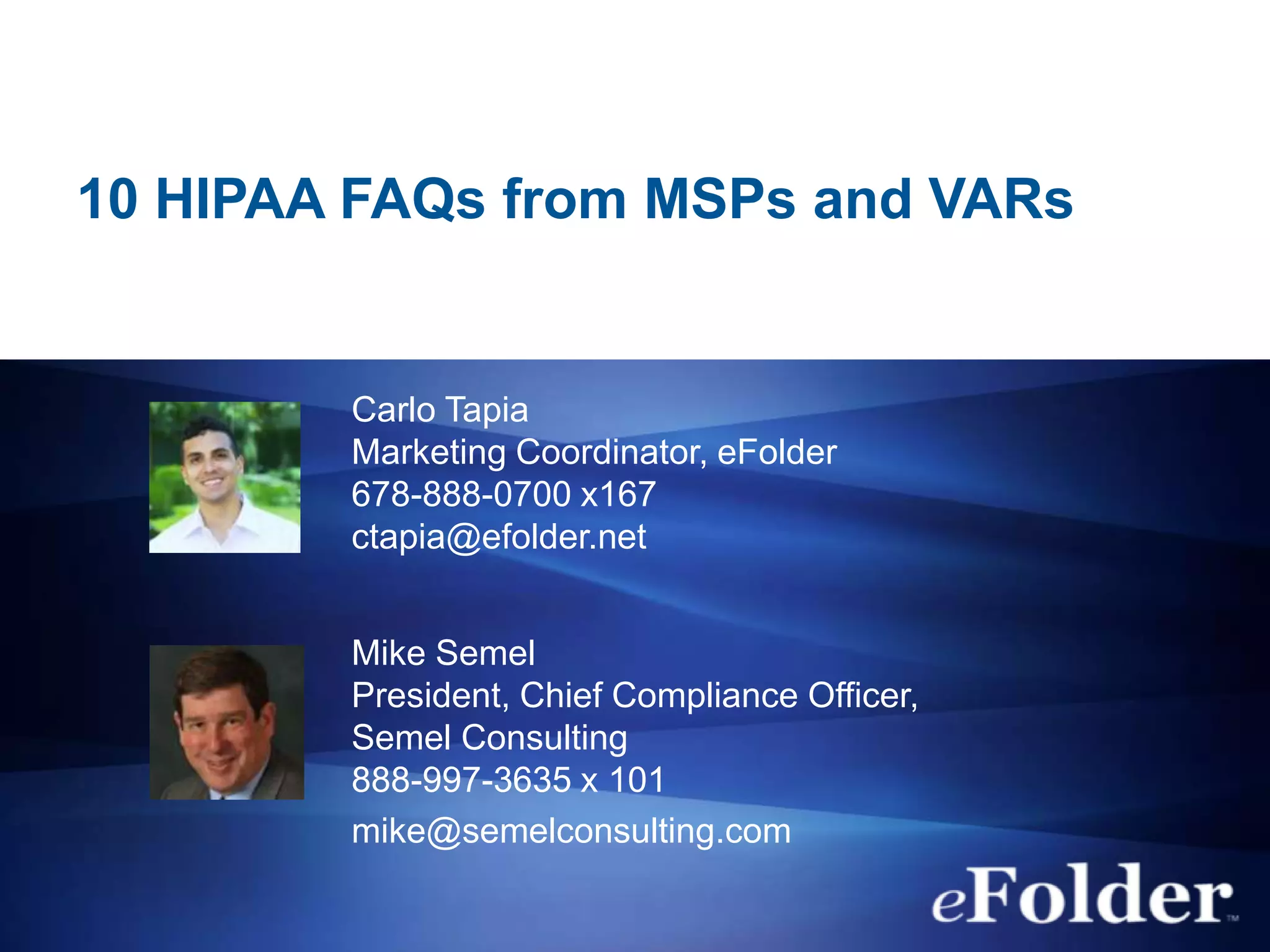 10 HIPAA FAQs from MSPs and VARs

Carlo Tapia
Marketing Coordinator, eFolder
678-888-0700 x167
ctapia@efolder.net

Mike Semel
President, Chief Compliance Officer, Semel Consulting
888-997-3635 x 101
mike@semelconsulting.com

eFolder™